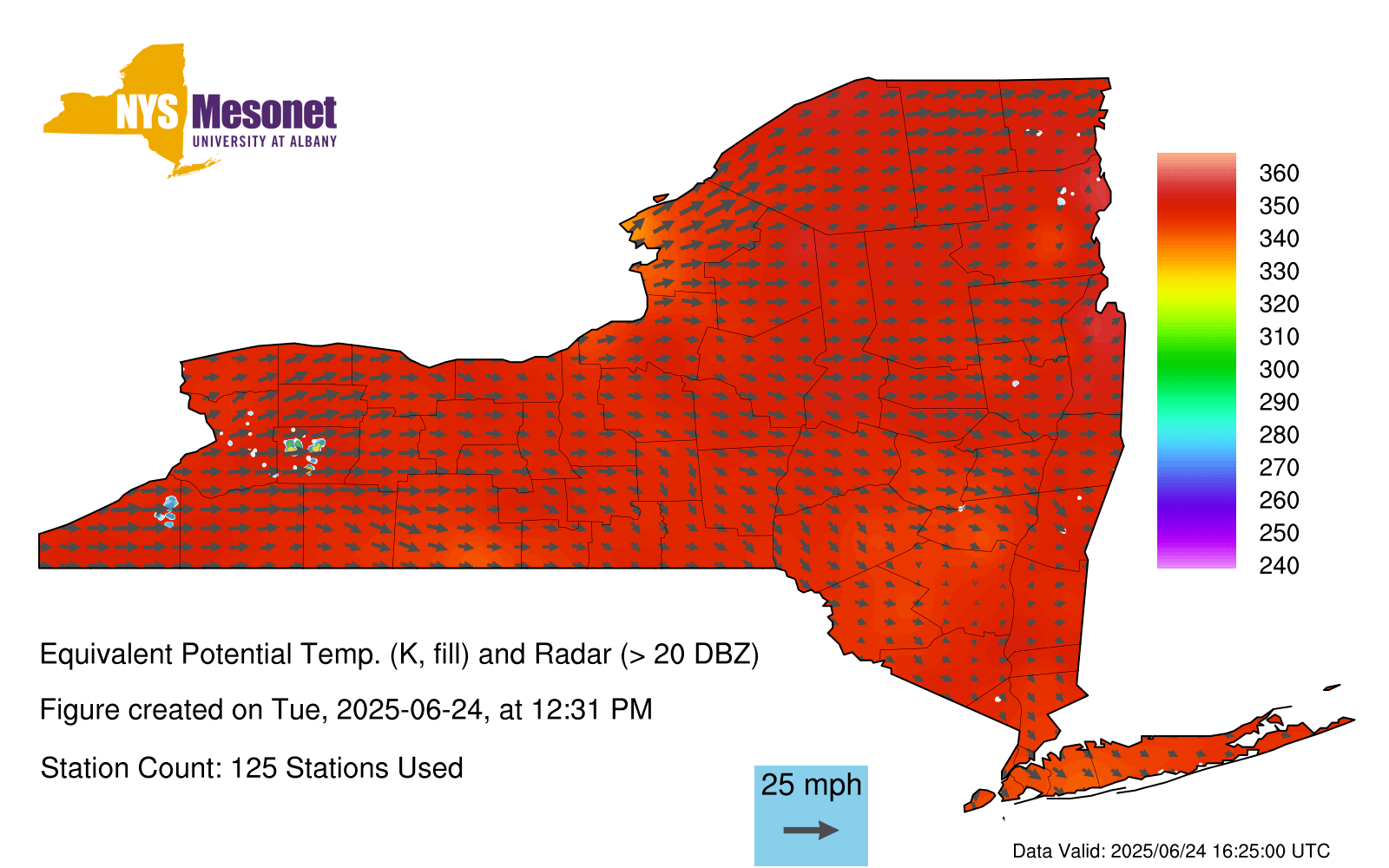 NYS Mesonet
UNIVERSITY AT ALBANY

360
350
340
330
320
310
300
290
280
270
260
250
240

Equivalent Potential Temp. (K, fill) and Radar (> 20 DBZ)

Figure created on Tue, 2025-06-24, at 12:31 PM

Station Count: 125 Stations Used

25 mph

Data Valid: 2025/06/24 16:25:00 UTC